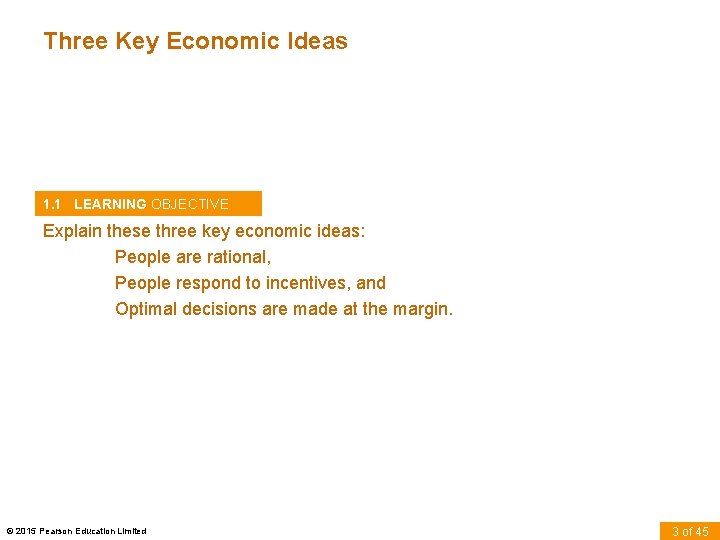 Three Key Economic Ideas

1.1 LEARNING OBJECTIVE

Explain these three key economic ideas:

People are rational,

People respond to incentives, and

Optimal decisions are made at the margin.

© 2015 Pearson Education Limited

3 of 45